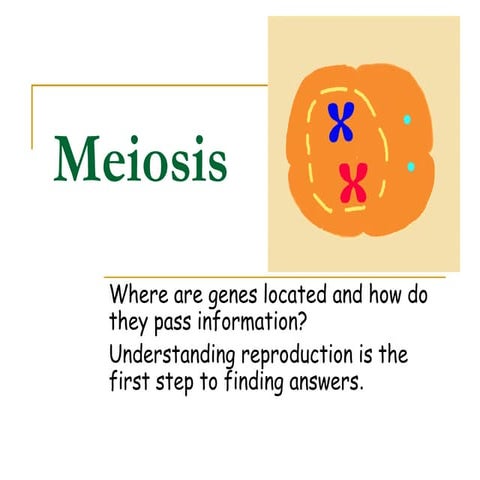 Meiosis

Where are genes located and how do they pass information?

Understanding reproduction is the first step to finding answers.